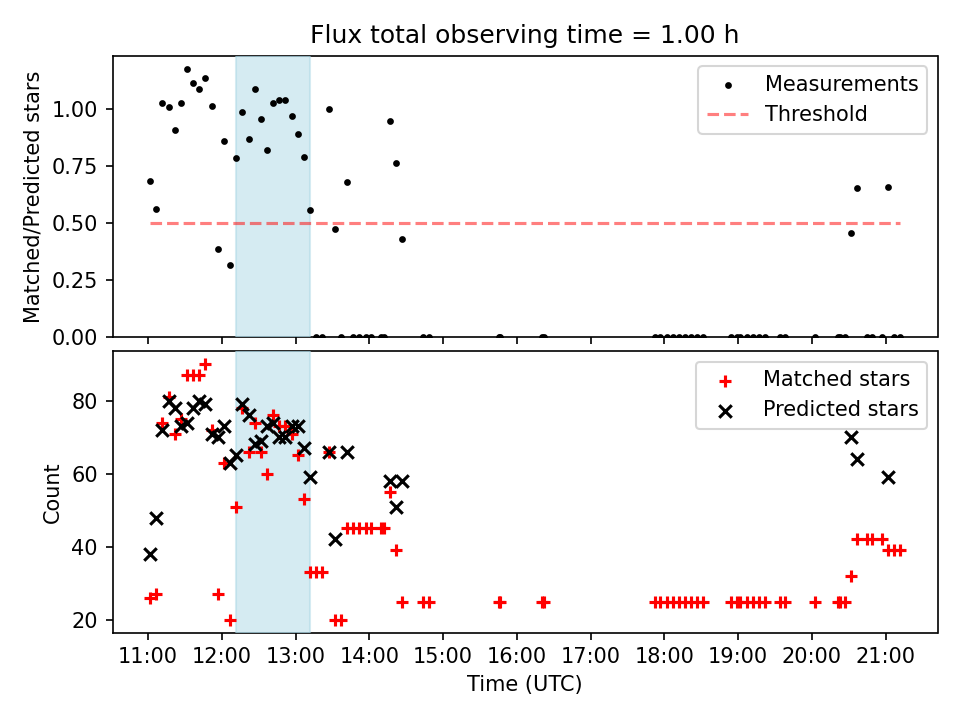 Flux total observing time = 1.00 h

Matched/Predicted stars

1.00
0.75
0.50
0.25
0.00

Measurements
Threshold

Count

80
60
40
20

Matched stars
Predicted stars

11:00 12:00 13:00 14:00 15:00 16:00 17:00 18:00 19:00 20:00 21:00

Time (UTC)